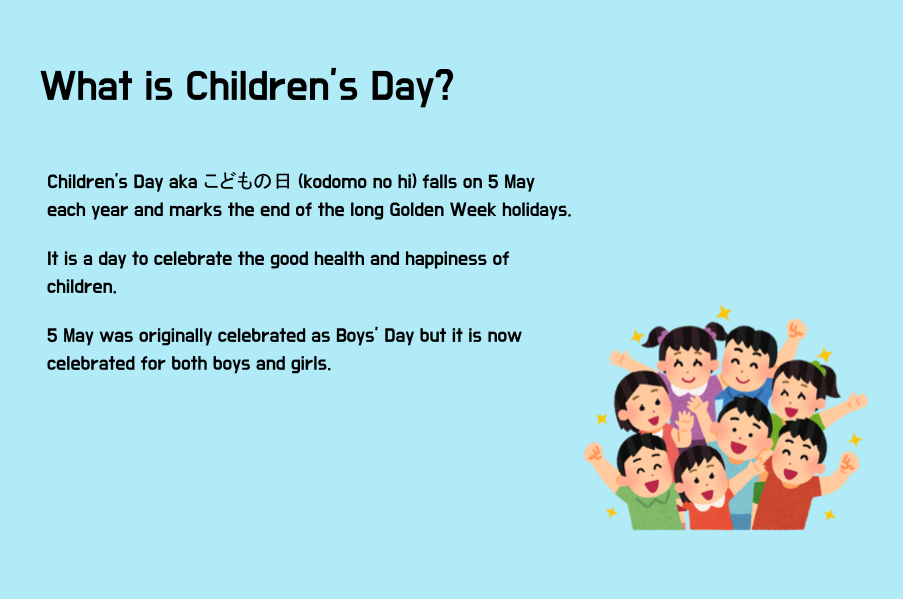 What is Children's Day?

Children's Day aka こどもの日 (kodomo no hi) falls on 5 May each year and marks the end of the long Golden Week holidays.

It is a day to celebrate the good health and happiness of children.

5 May was originally celebrated as Boys' Day but it is now celebrated for both boys and girls.